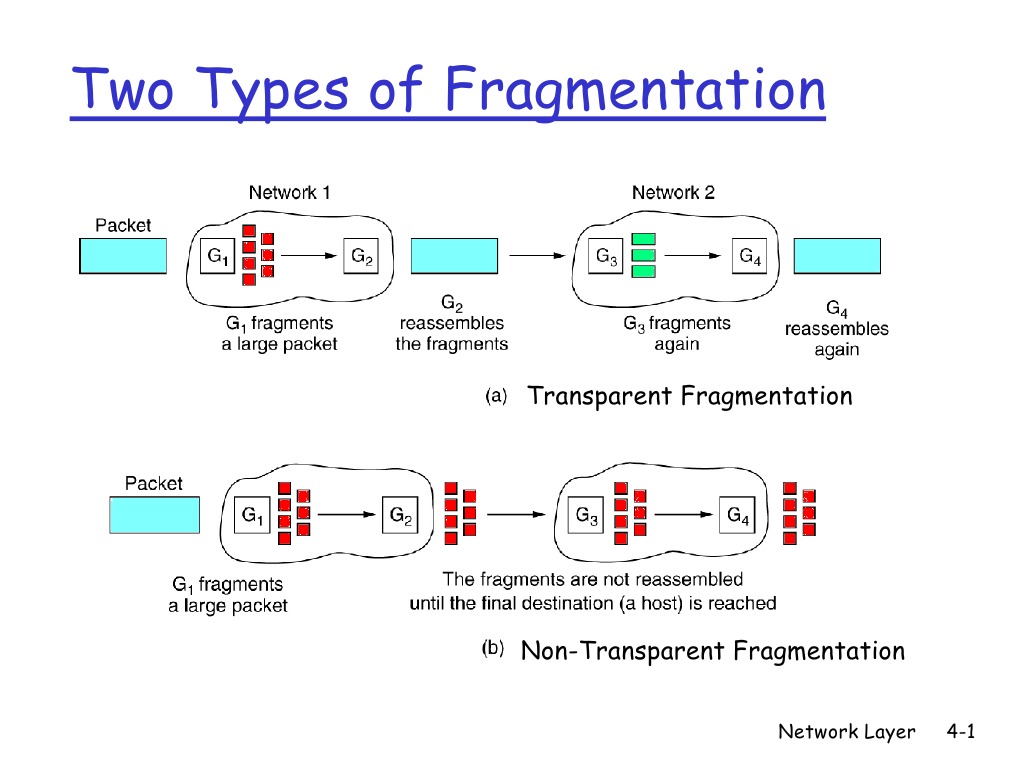 Two Types of Fragmentation

Network 1

Network 2

Packet

$G_1$

$G_2$

$G_3$

$G_4$

$G_1$ fragments a large packet

$G_2$ reassembles the fragments

$G_3$ fragments again

$G_4$ reassembles again

(a) Transparent Fragmentation

Packet

$G_1$

$G_2$

$G_3$

$G_4$

$G_1$ fragments a large packet

The fragments are not reassembled until the final destination (a host) is reached

(b) Non-Transparent Fragmentation

Network Layer 4-1